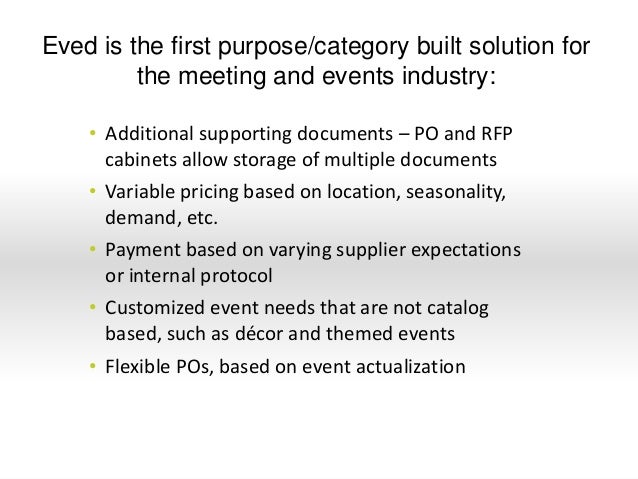 Eved is the first purpose/category built solution for the meeting and events industry:

• Additional supporting documents – PO and RFP cabinets allow storage of multiple documents
• Variable pricing based on location, seasonality, demand, etc.
• Payment based on varying supplier expectations or internal protocol
• Customized event needs that are not catalog based, such as décor and themed events
• Flexible POs, based on event actualization